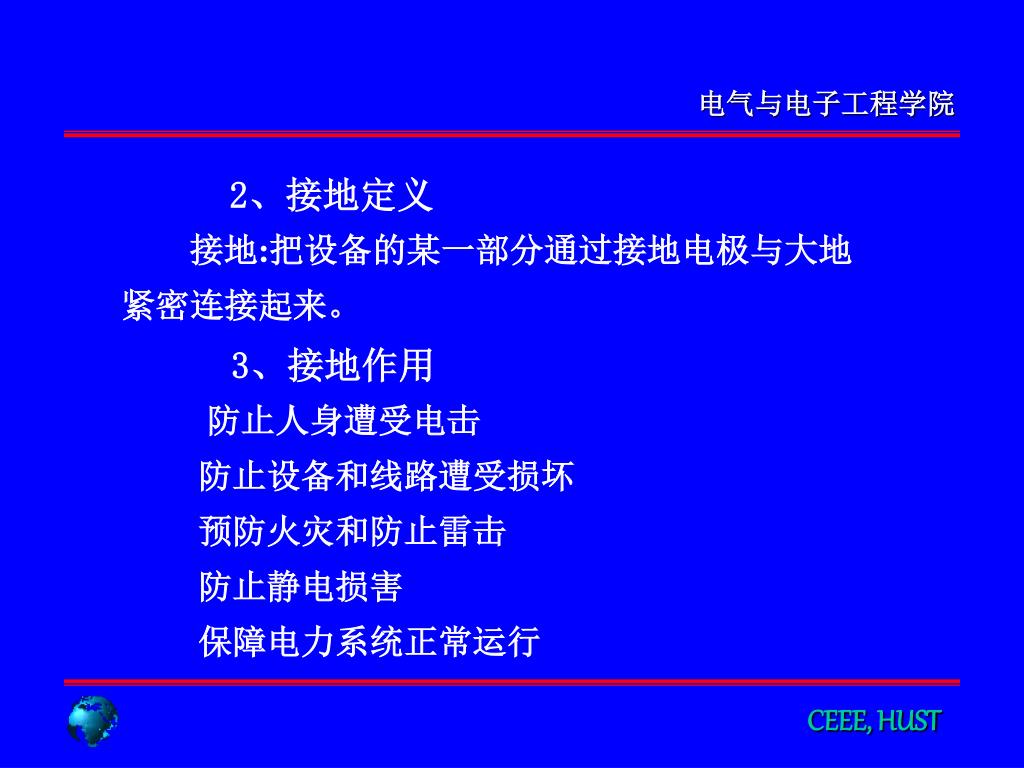 电气与电子工程学院

2、接地定义

接地:把设备的某一部分通过接地电极与大地紧密连接起来。

3、接地作用

防止人身遭受电击

防止设备和线路遭受损坏

预防火灾和防止雷击

防止静电损害

保障电力系统正常运行

CEEE, HUST